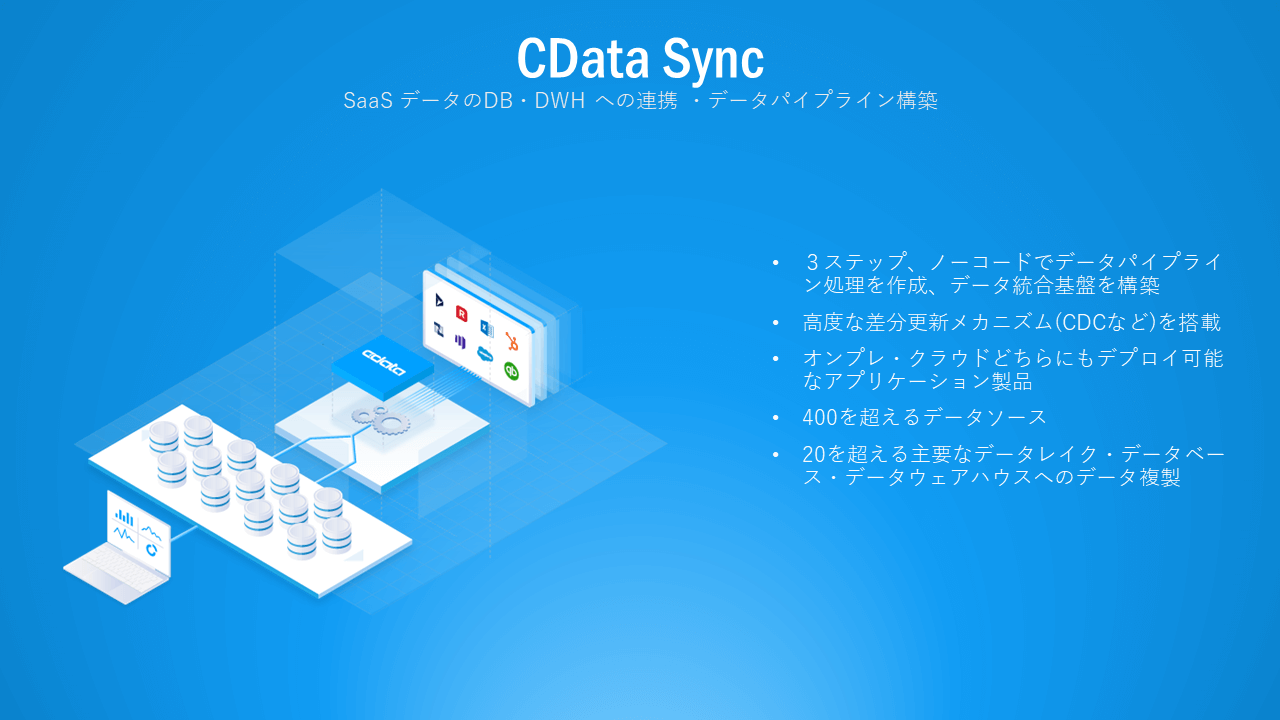 CData Sync
SaaS データのDB・DWH への連携 ・データパイプライン構築

cdata

• ３ステップ、ノーコードでデータパイプライン処理を作成、データ統合基盤を構築
• 高度な差分更新メカニズム(CDCなど)を搭載
• オンプレ・クラウドどちらにもデプロイ可能なアプリケーション製品
• 400を超えるデータソース
• 20を超える主要なデータレイク・データベース・データウェアハウスへのデータ複製